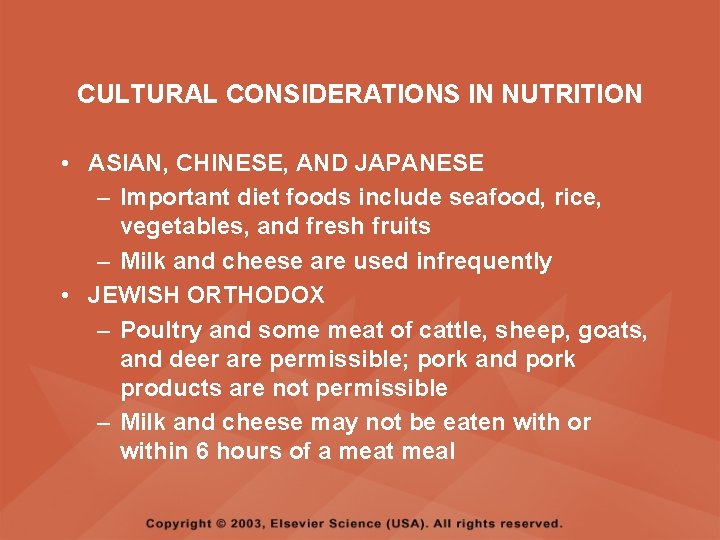 CULTURAL CONSIDERATIONS IN NUTRITION

• ASIAN, CHINESE, AND JAPANESE
– Important diet foods include seafood, rice, vegetables, and fresh fruits
– Milk and cheese are used infrequently
• JEWISH ORTHODOX
– Poultry and some meat of cattle, sheep, goats, and deer are permissible; pork and pork products are not permissible
– Milk and cheese may not be eaten with or within 6 hours of a meat meal

Copyright © 2003, Elsevier Science (USA). All rights reserved.